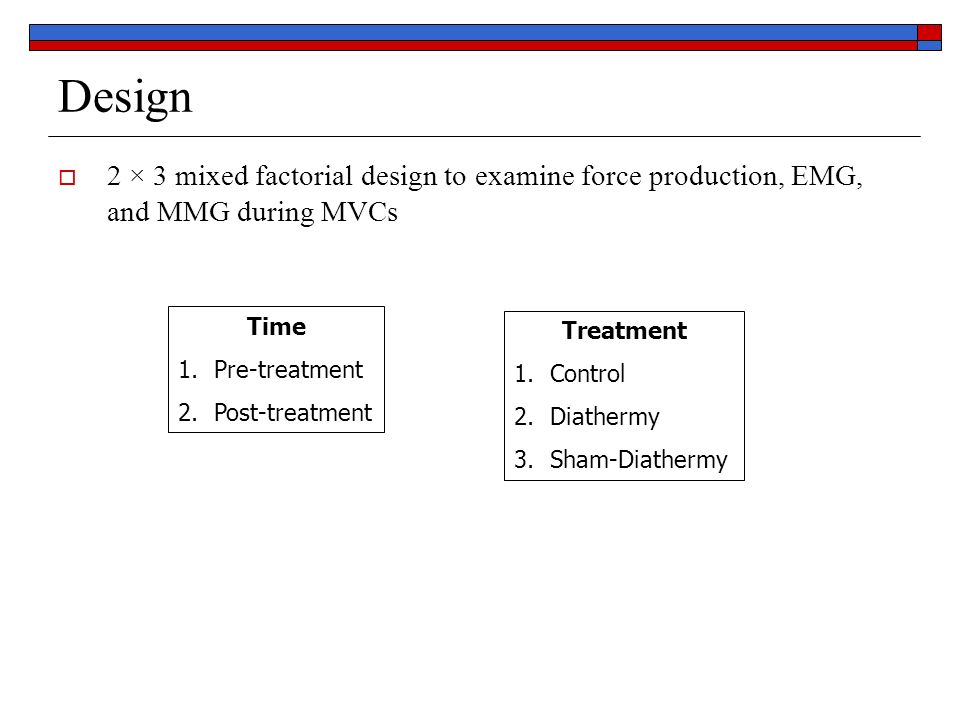 Design

2 × 3 mixed factorial design to examine force production, EMG, and MMG during MVCs

Time
1. Pre-treatment
2. Post-treatment

Treatment
1. Control
2. Diathermy
3. Sham-Diathermy